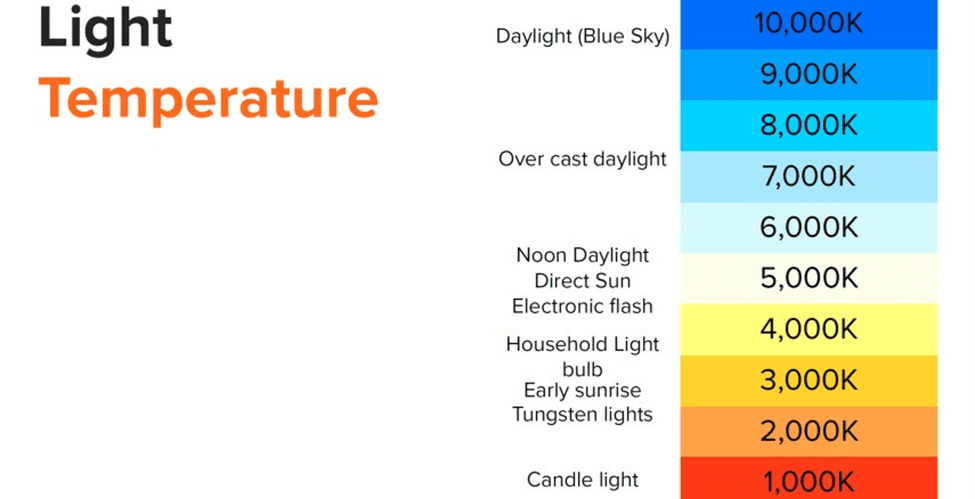 Light
Temperature

Daylight (Blue Sky)

Over cast daylight

Noon Daylight
Direct Sun
Electronic flash

Household Light bulb
Early sunrise
Tungsten lights

Candle light

10,000K
9,000K
8,000K
7,000K
6,000K
5,000K
4,000K
3,000K
2,000K
1,000K